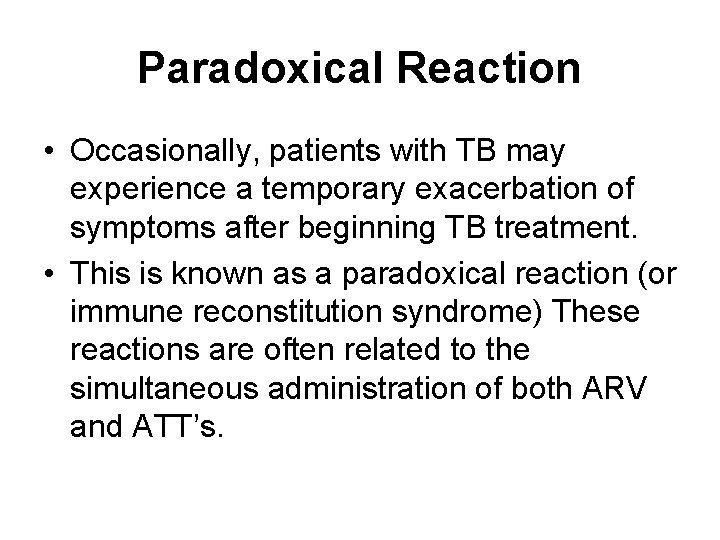 Paradoxical Reaction

• Occasionally, patients with TB may experience a temporary exacerbation of symptoms after beginning TB treatment.
• This is known as a paradoxical reaction (or immune reconstitution syndrome) These reactions are often related to the simultaneous administration of both ARV and ATT’s.